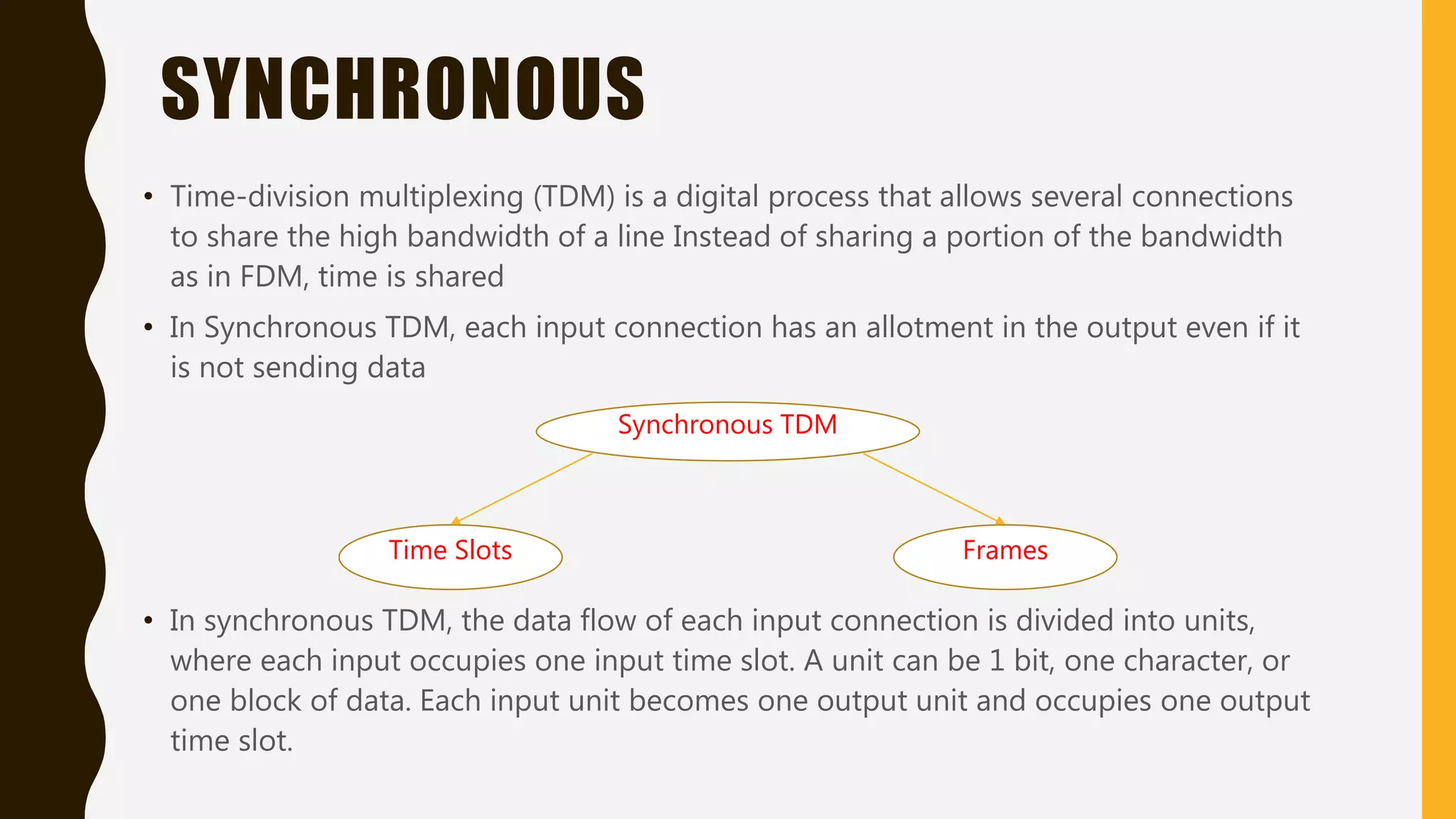 SYNCHRONOUS

• Time-division multiplexing (TDM) is a digital process that allows several connections to share the high bandwidth of a line Instead of sharing a portion of the bandwidth as in FDM, time is shared

• In Synchronous TDM, each input connection has an allotment in the output even if it is not sending data

Synchronous TDM

Time Slots

Frames

• In synchronous TDM, the data flow of each input connection is divided into units, where each input occupies one input time slot. A unit can be 1 bit, one character, or one block of data. Each input unit becomes one output unit and occupies one output time slot.